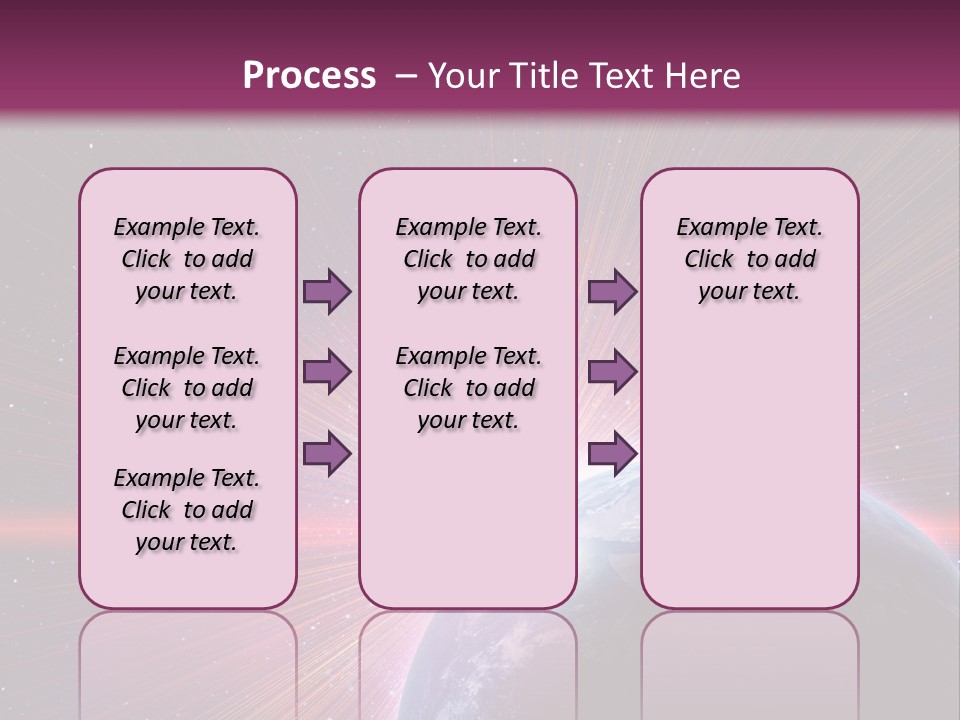 Process – Your Title Text Here

Example Text. Click to add your text.

Example Text. Click to add your text.

Example Text. Click to add your text.

Example Text. Click to add your text.

Example Text. Click to add your text.

Example Text. Click to add your text.